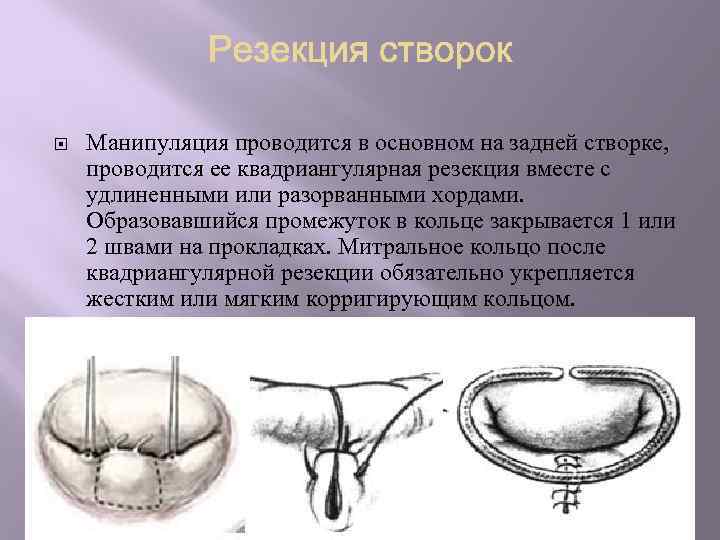 Резекция створок

Манипуляция проводится в основном на задней створке, проводится ее квадриангулярная резекция вместе с удлиненными или разорванными хордами. Образовавшийся промежуток в кольце закрывается 1 или 2 швами на прокладках. Митральное кольцо после квадриангулярной резекции обязательно укрепляется жестким или мягким корригирующим кольцом.